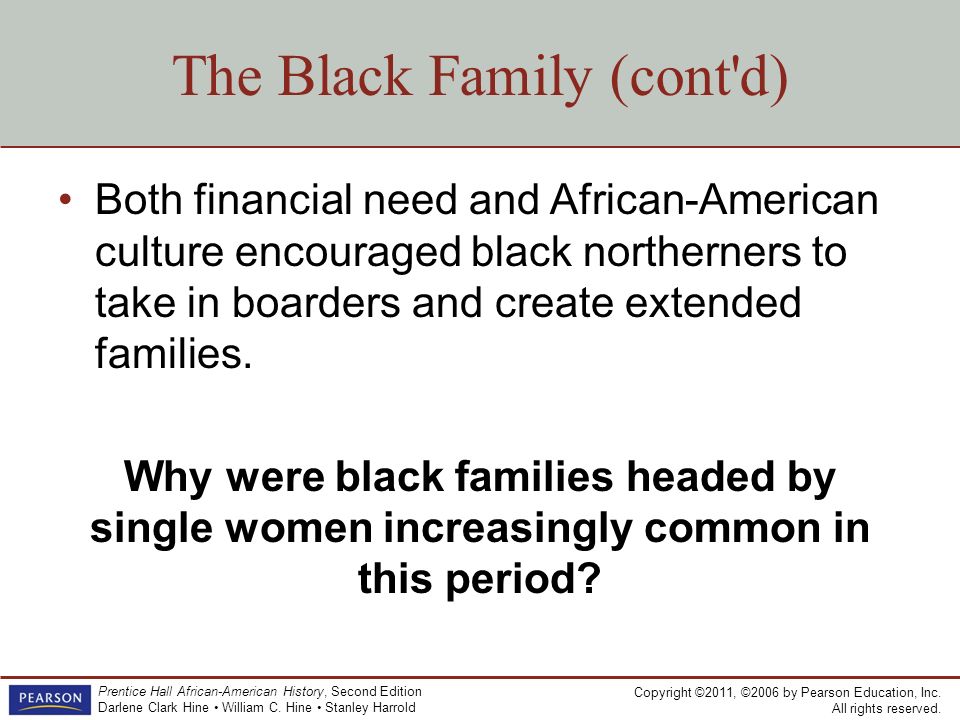 The Black Family (cont'd)

• Both financial need and African-American culture encouraged black northerners to take in boarders and create extended families.

Why were black families headed by single women increasingly common in this period?

PEARSON

Prentice Hall African-American History, Second Edition
Darlene Clark Hine • William C. Hine • Stanley Harrold

Copyright ©2011, ©2006 by Pearson Education, Inc.
All rights reserved.